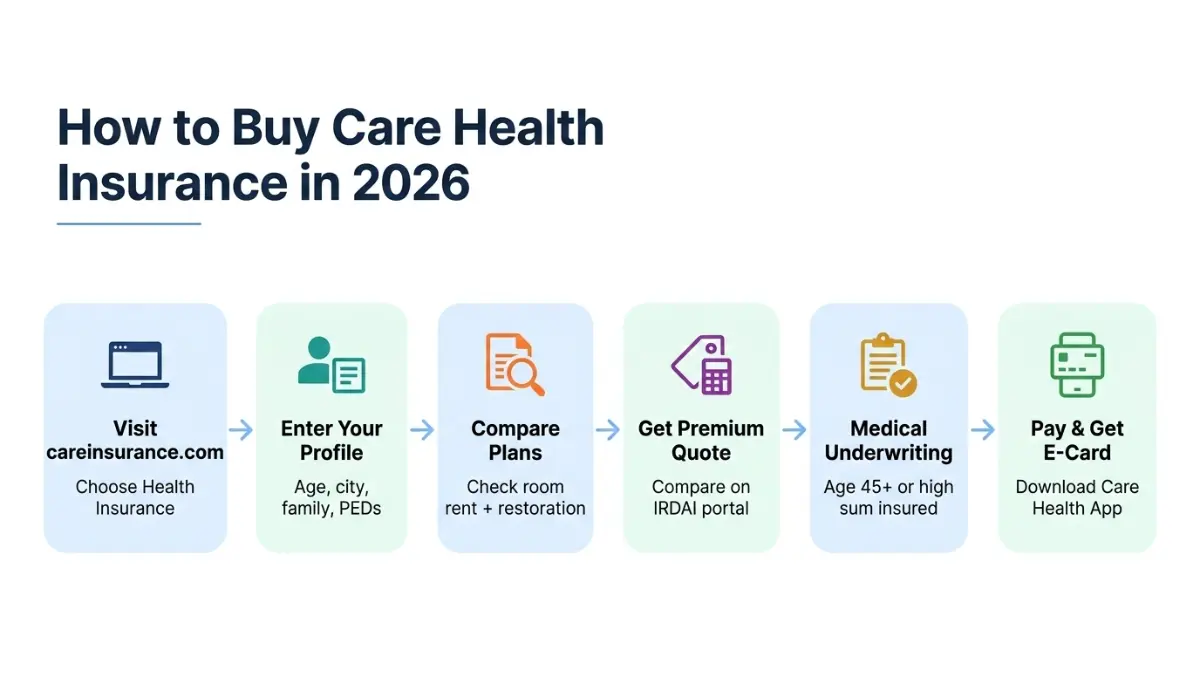 How to Buy Care Health Insurance in 2026

Visit careinsurance.com
Choose Health Insurance

Enter Your Profile
Age, city, family, PEDs

Compare Plans
Check room rent + restoration

Get Premium Quote
Compare on IRDAI portal

Medical Underwriting
Age 45+ or high sum insured

Pay & Get E-Card
Download Care Health App